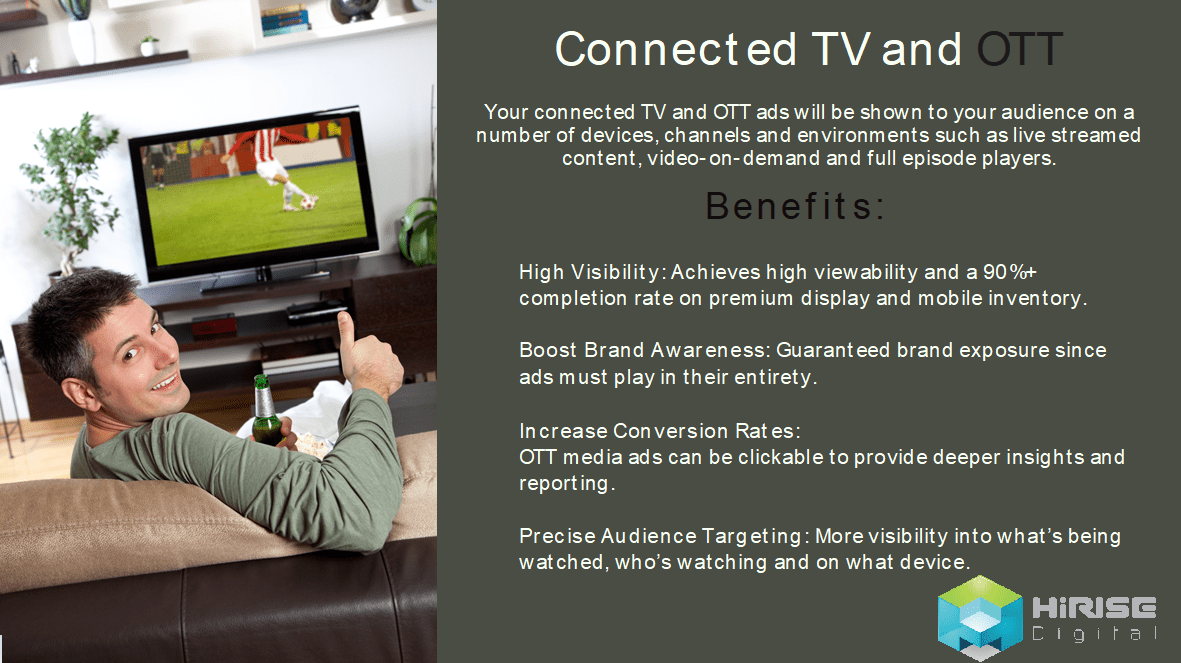 Connected TV and OTT

Your connected TV and OTT ads will be shown to your audience on a number of devices, channels and environments such as live streamed content, video-on-demand and full episode players.

Benefits:

High Visibility: Achieves high viewability and a 90%+ completion rate on premium display and mobile inventory.

Boost Brand Awareness: Guaranteed brand exposure since ads must play in their entirety.

Increase Conversion Rates:
OTT media ads can be clickable to provide deeper insights and reporting.

Precise Audience Targeting: More visibility into what's being watched, who's watching and on what device.

HiRISE
Digital